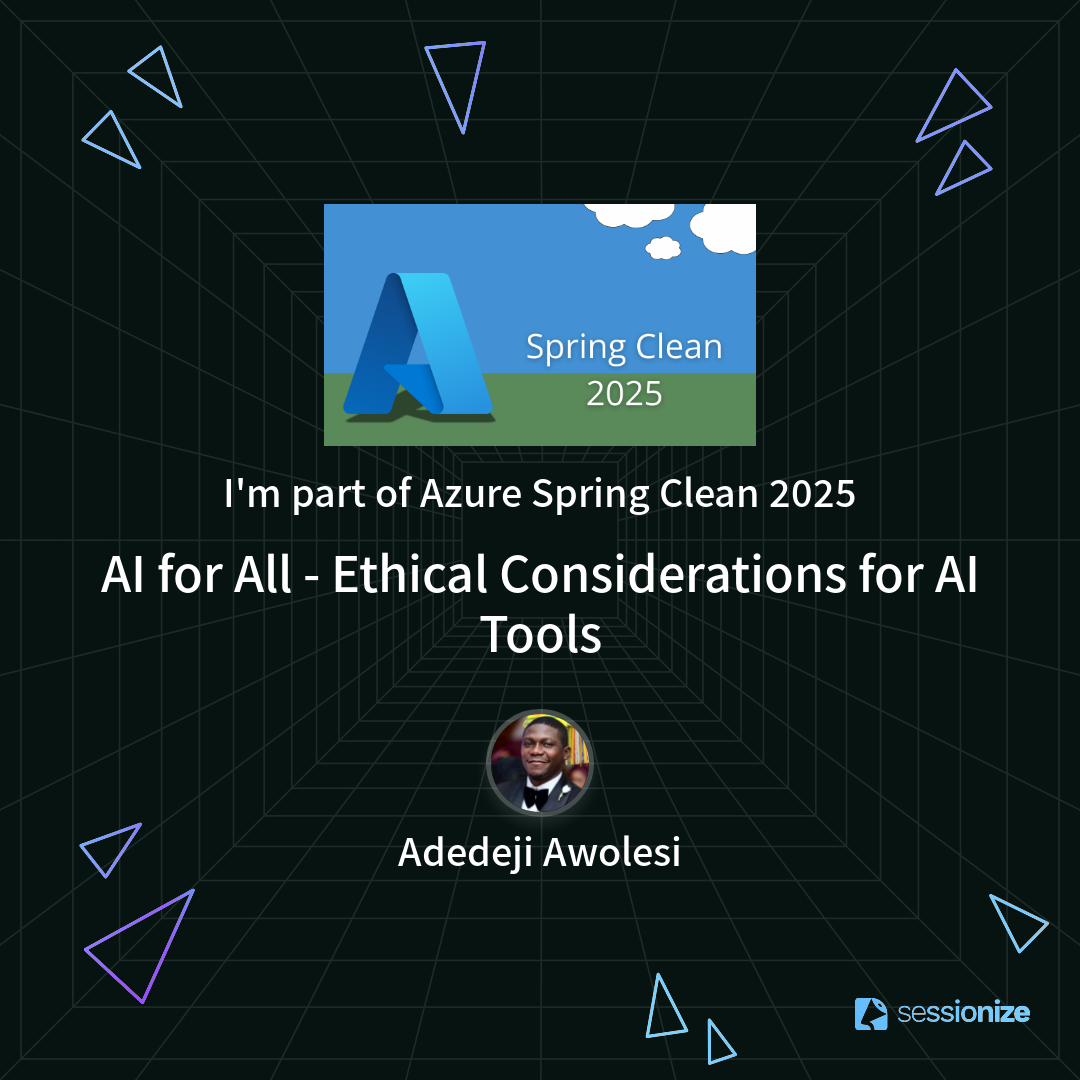 Spring Clean 2025

I'm part of Azure Spring Clean 2025

AI for All - Ethical Considerations for AI Tools

Adedeji Awolesi

sessionize